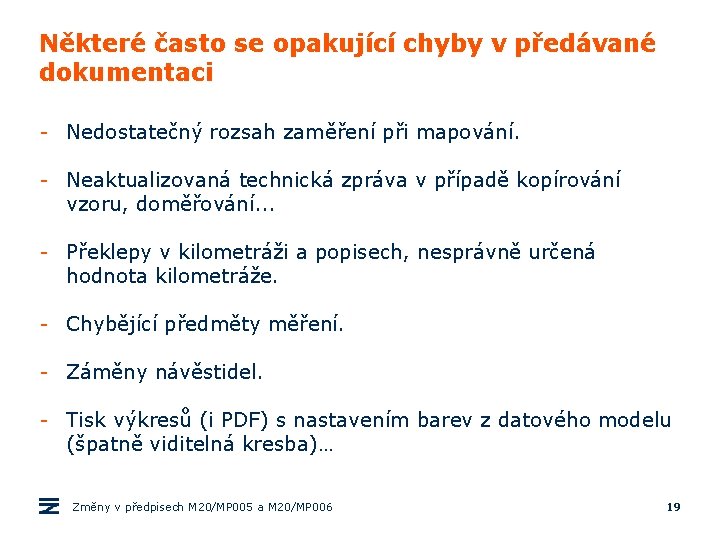 Některé často se opakující chyby v předávané dokumentaci

- Nedostatečný rozsah zaměření při mapování.

- Neaktualizovaná technická zpráva v případě kopírování vzoru, doměřování...

- Překlepy v kilometráži a popisech, nesprávně určená hodnota kilometráže.

- Chybějící předměty měření.

- Záměny návěstidel.

- Tisk výkresů (i PDF) s nastavením barev z datového modelu (špatně viditelná kresba)…

Změny v předpisech M20/MP005 a M20/MP006

19